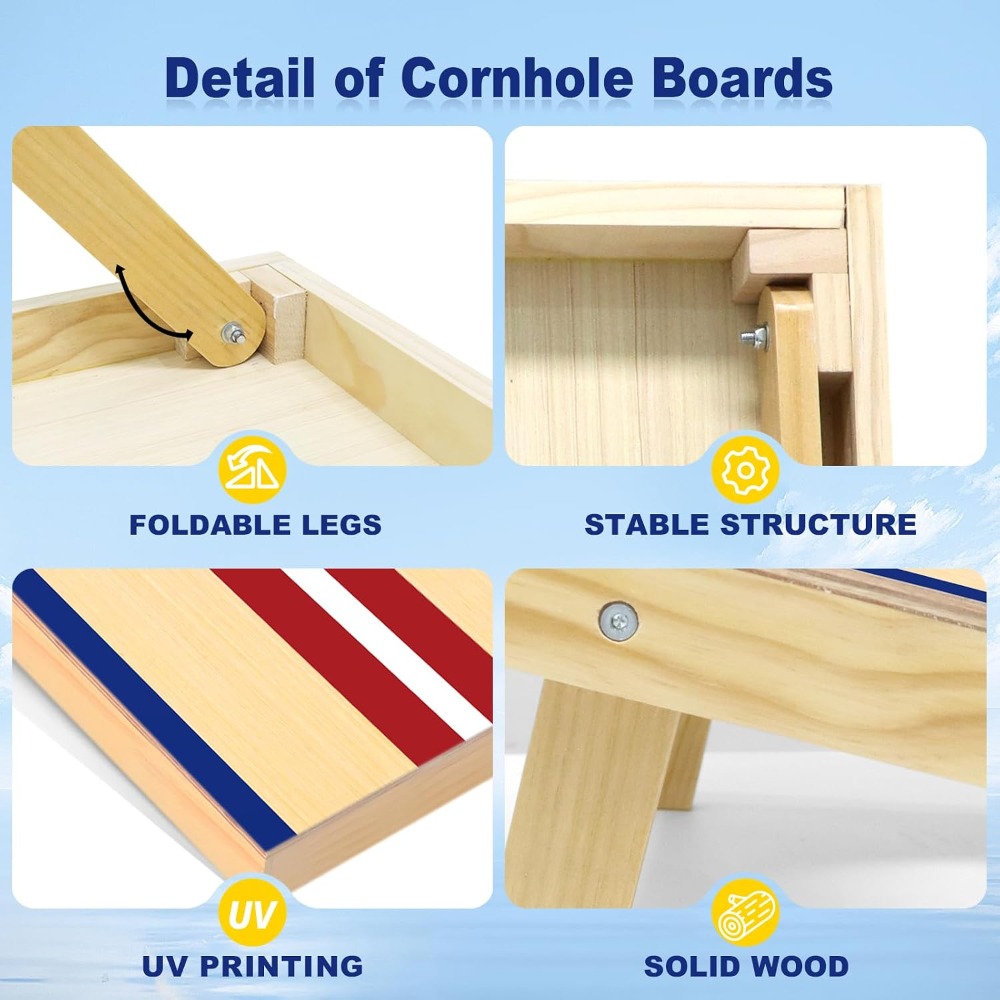 Detail of Cornhole Boards

FOLDABLE LEGS

STABLE STRUCTURE

UV

UV PRINTING

SOLID WOOD